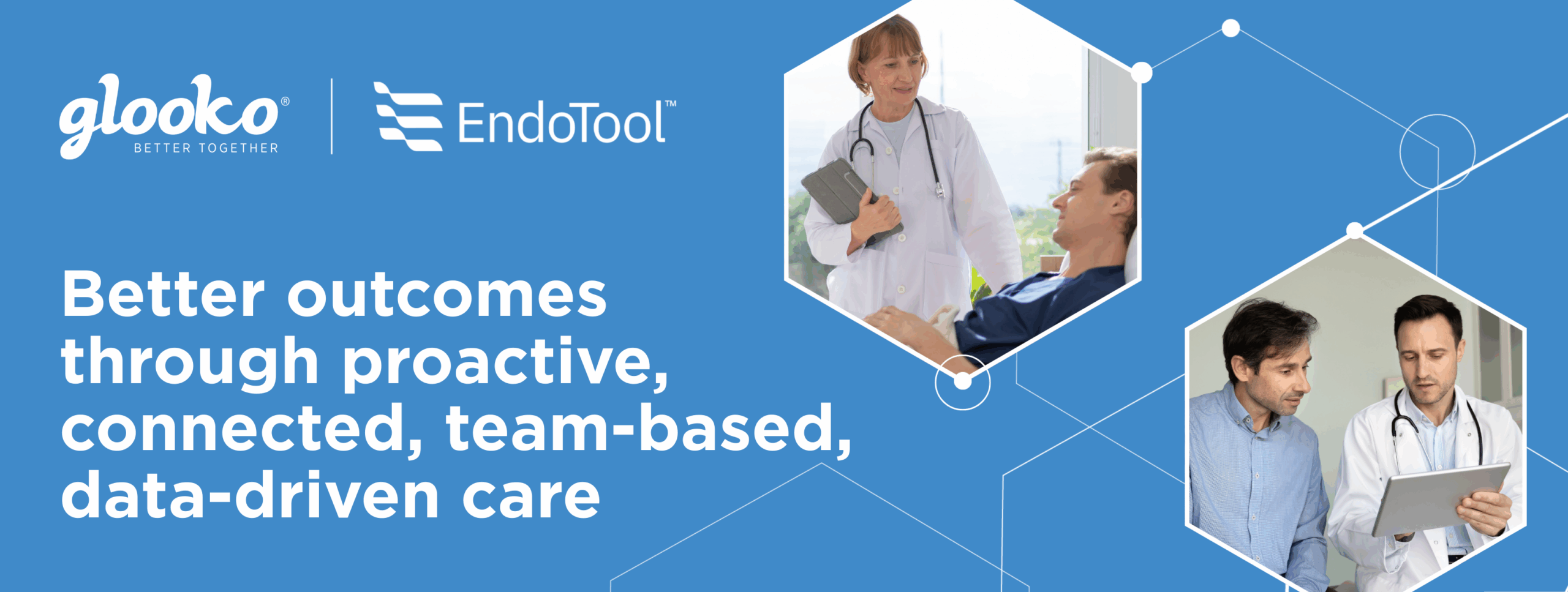 glooko®
BETTER TOGETHER

EndoTool™

Better outcomes through proactive, connected, team-based, data-driven care